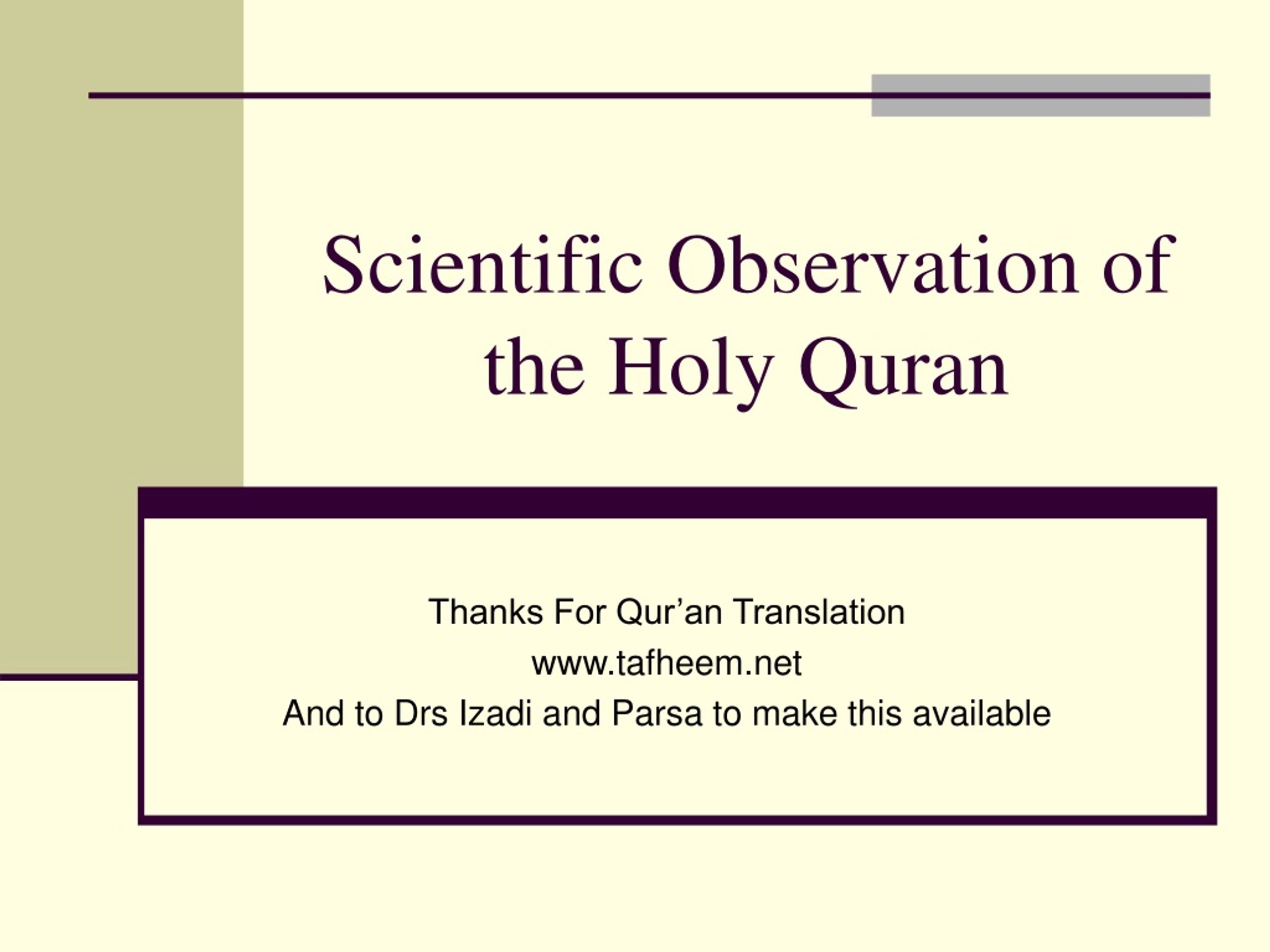 Scientific Observation of the Holy Quran

Thanks For Qur’an Translation
www.tafheem.net
And to Drs Izadi and Parsa to make this available